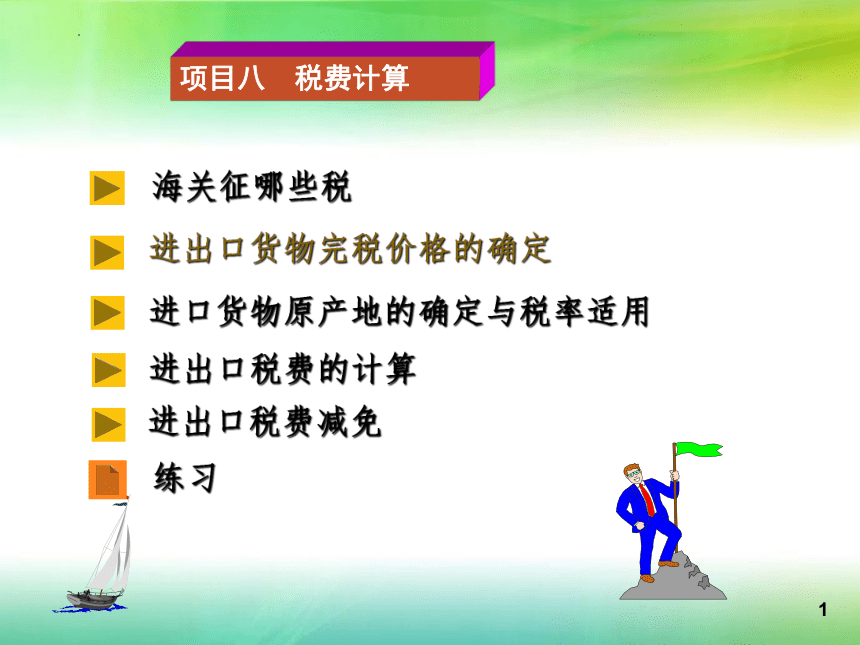 项目八　税费计算

海关征哪些税

进出口货物完税价格的确定

进口货物原产地的确定与税率适用

进出口税费的计算

进出口税费减免

练习

1